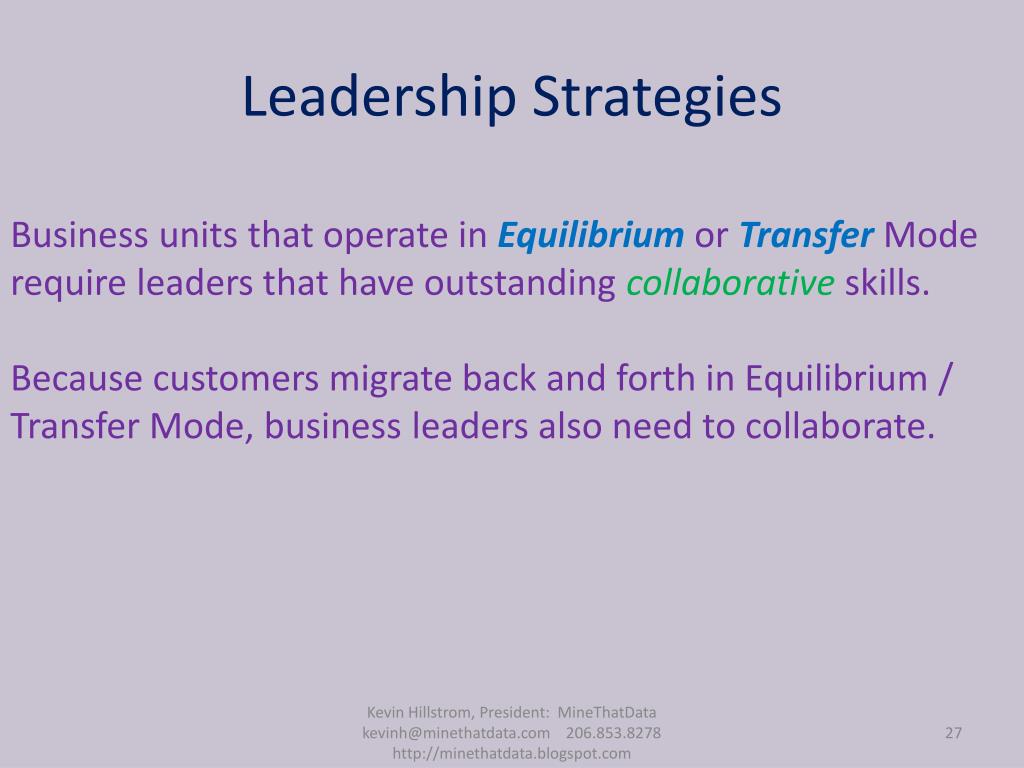 Leadership Strategies

Business units that operate in Equilibrium or Transfer Mode require leaders that have outstanding collaborative skills.

Because customers migrate back and forth in Equilibrium / Transfer Mode, business leaders also need to collaborate.

Kevin Hillstrom, President: MineThatData
kevinh@minethatdata.com 206.853.8278
http://minethatdata.blogspot.com

27